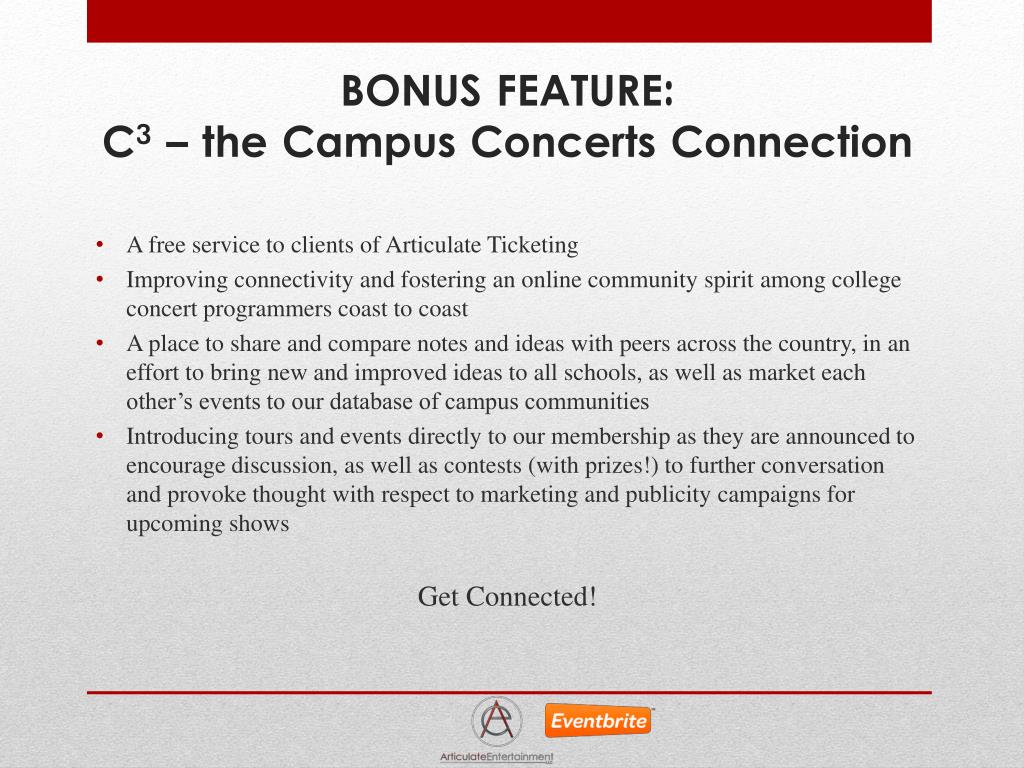 BONUS FEATURE:
$C^3$ – the Campus Concerts Connection

• A free service to clients of Articulate Ticketing
• Improving connectivity and fostering an online community spirit among college concert programmers coast to coast
• A place to share and compare notes and ideas with peers across the country, in an effort to bring new and improved ideas to all schools, as well as market each other's events to our database of campus communities
• Introducing tours and events directly to our membership as they are announced to encourage discussion, as well as contests (with prizes!) to further conversation and provoke thought with respect to marketing and publicity campaigns for upcoming shows

Get Connected!

ArticulateEntertainment
Eventbrite